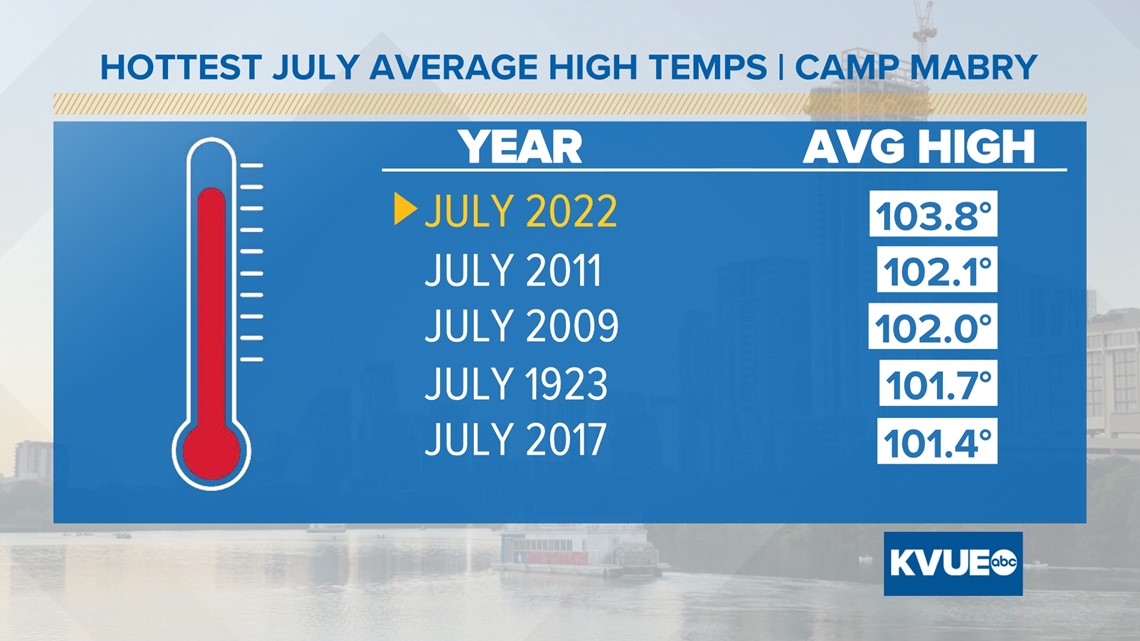 HOTTEST JULY AVERAGE HIGH TEMPS | CAMP MABRY

| YEAR | AVG HIGH |
|---|---|
| JULY 2022 | 103.8° |
| JULY 2011 | 102.1° |
| JULY 2009 | 102.0° |
| JULY 1923 | 101.7° |
| JULY 2017 | 101.4° |

KVUE abc